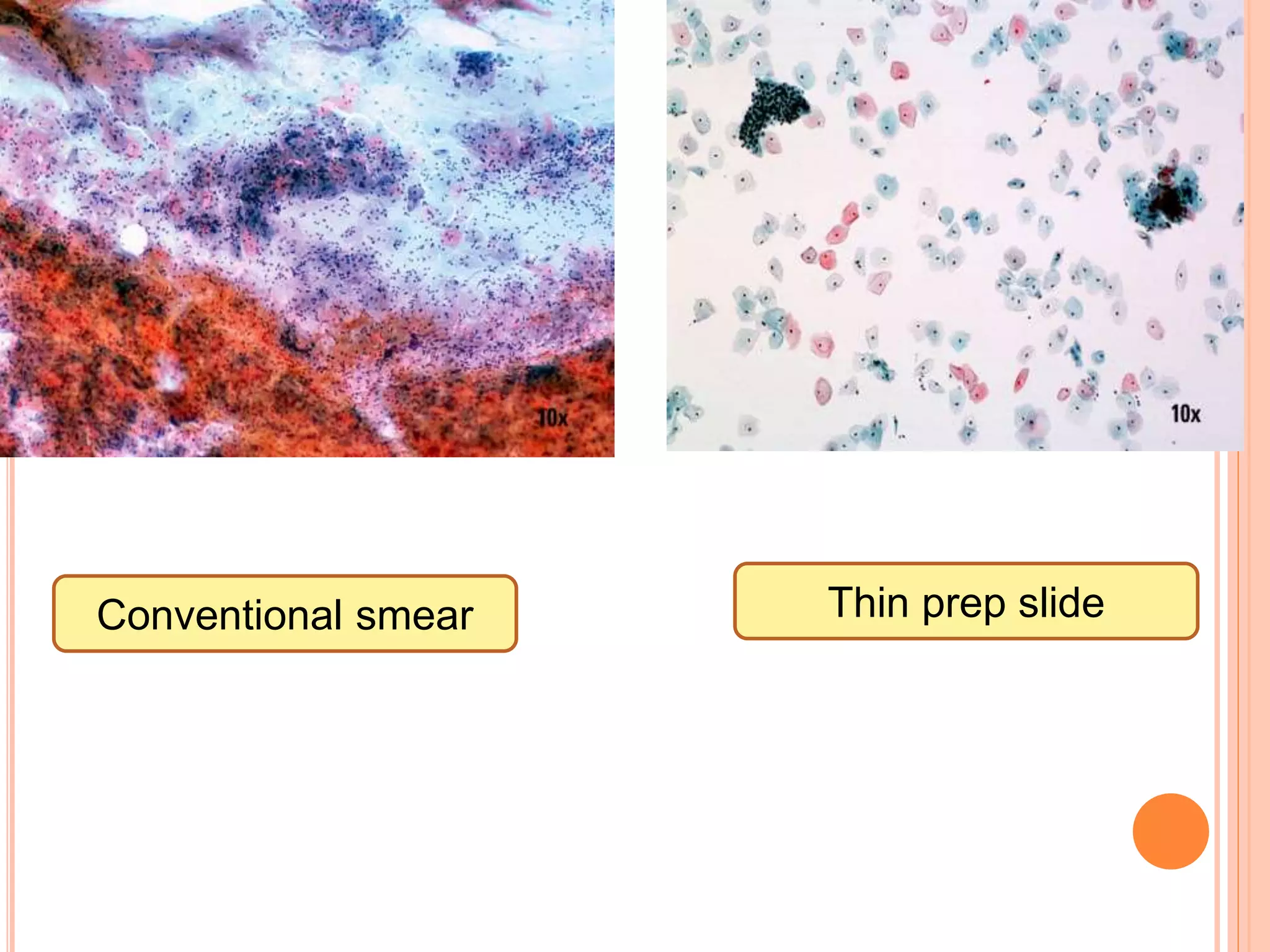 10x

10x

Conventional smear

Thin prep slide